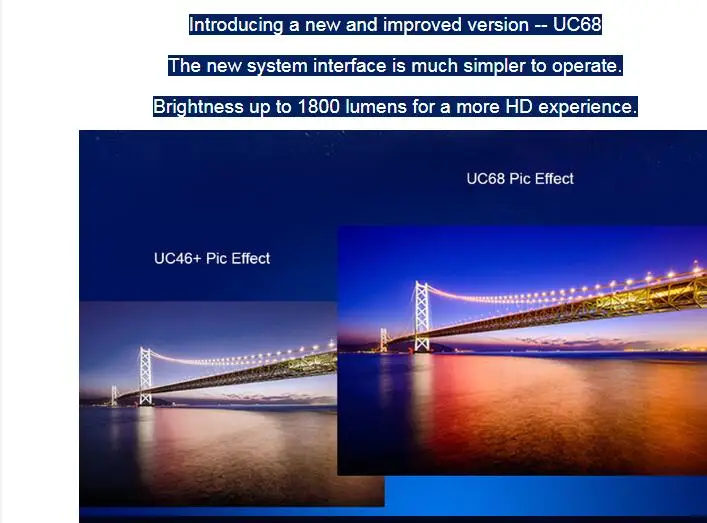 Introducing a new and improved version -- UC68

The new system interface is much simpler to operate.

Brightness up to 1800 lumens for a more HD experience.

UC68 Pic Effect

UC46+ Pic Effect